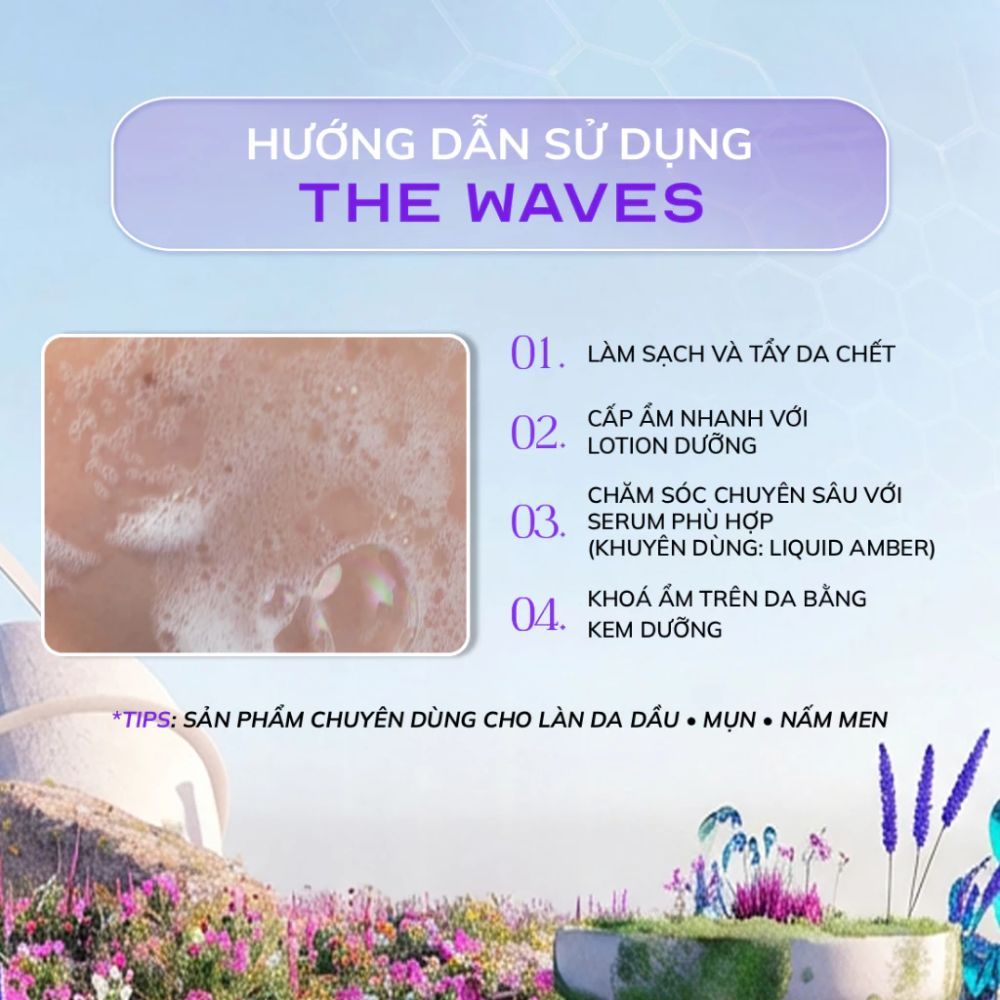 HƯỚNG DẪN SỬ DỤNG
THE WAVES

01. LÀM SẠCH VÀ TẨY DA CHẾT

02. CẤP ẨM NHANH VỚI LOTION DƯỠNG

03. CHĂM SÓC CHUYÊN SÂU VỚI SERUM PHÙ HỢP (KHUYÊN DÙNG: LIQUID AMBER)

04. KHOÁ ẨM TRÊN DA BẰNG KEM DƯỠNG

*TIPS: SẢN PHẨM CHUYÊN DÙNG CHO LÀN DA DẦU • MỤN • NẤM MEN